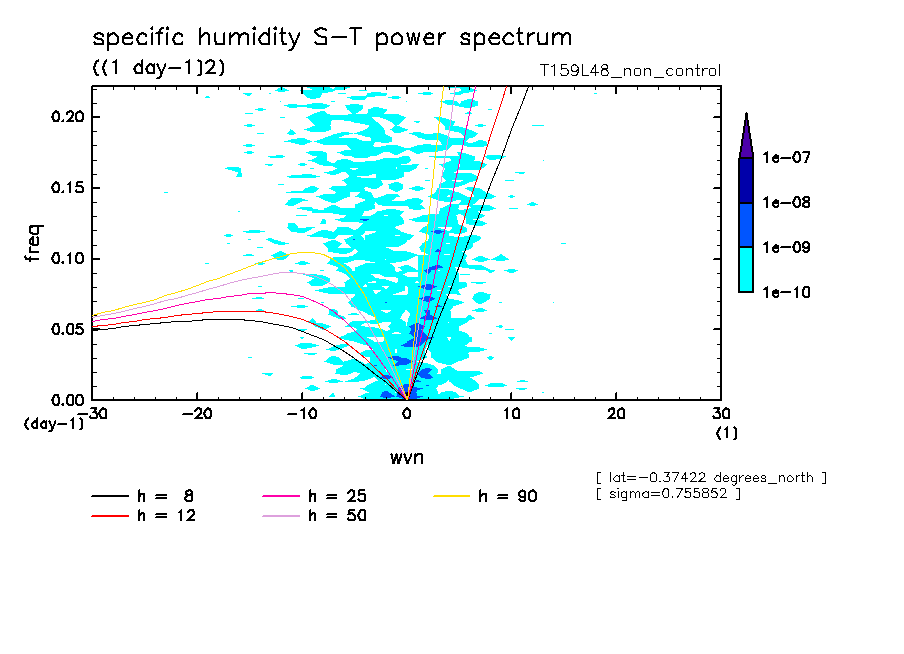 specific humidity S-T power spectrum

((1 day-1)2)

T159L48_non_control

freq

0.20
0.15
0.10
0.05
0.00

(day-1)

-30 -20 -10 0 10 20 30

(1)

wvn

1e-07
1e-08
1e-09
1e-10

[ lat=-0.37422 degrees_north ]
[ sigma=0.755852 ]

h = 8
h = 12
h = 25
h = 50
h = 90